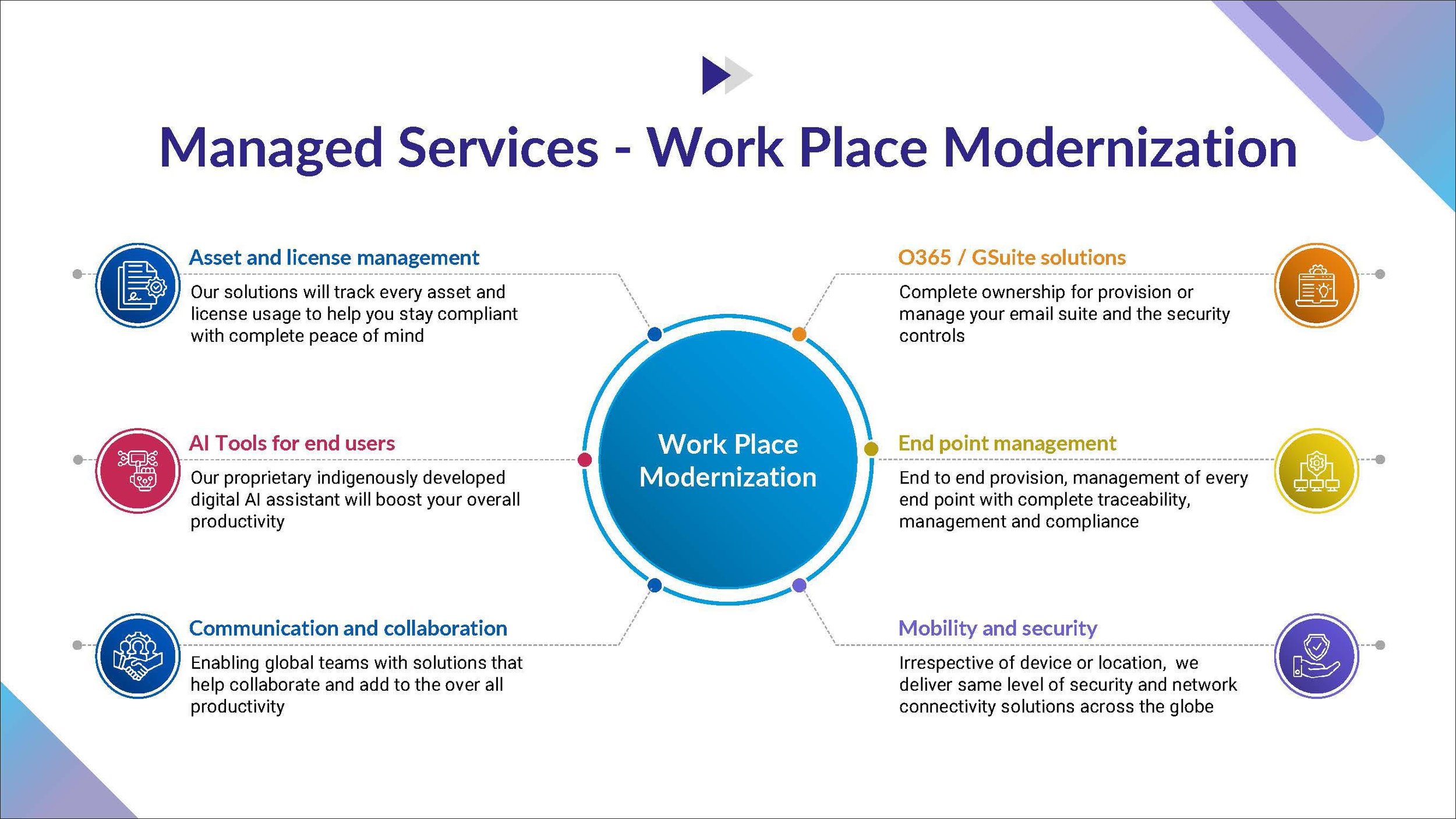 Managed Services - Work Place Modernization

Asset and license management

Our solutions will track every asset and license usage to help you stay compliant with complete peace of mind

AI Tools for end users

Our proprietary indigenously developed digital AI assistant will boost your overall productivity

Communication and collaboration

Enabling global teams with solutions that help collaborate and add to the over all productivity

Work Place Modernization

O365 / GSuite solutions

Complete ownership for provision or manage your email suite and the security controls

End point management

End to end provision, management of every end point with complete traceability, management and compliance

Mobility and security

Irrespective of device or location, we deliver same level of security and network connectivity solutions across the globe